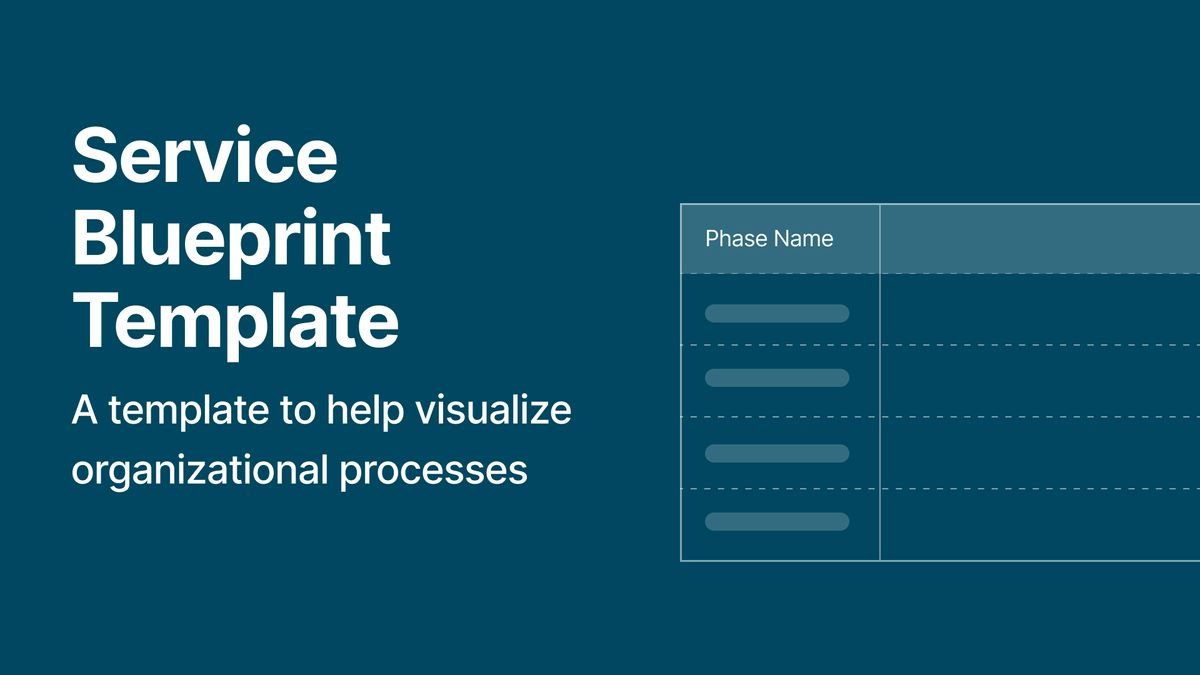 Service Blueprint Template

A template to help visualize organizational processes

Phase Name